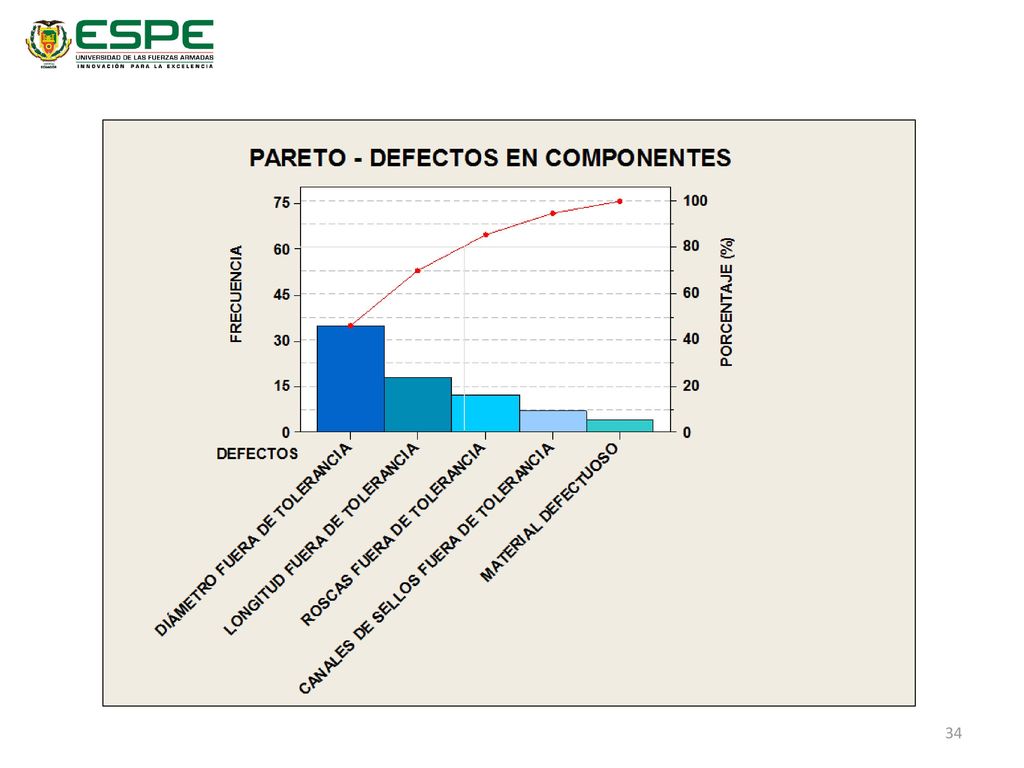 ESPE
UNIVERSIDAD DE LAS FUERZAS ARMADAS
INNOVACIÓN PARA LA EXCELENCIA

PARETO - DEFECTOS EN COMPONENTES

FRECUENCIA
75
60
45
30
15
0

PORCENTAJE (%)
100
80
60
40
20
0

DEFECTOS
DIÁMETRO FUERA DE TOLERANCIA
LONGITUD FUERA DE TOLERANCIA
ROSCAS FUERA DE TOLERANCIA
CANALES DE SELLOS FUERA DE TOLERANCIA
MATERIAL DEFECTUOSO

34